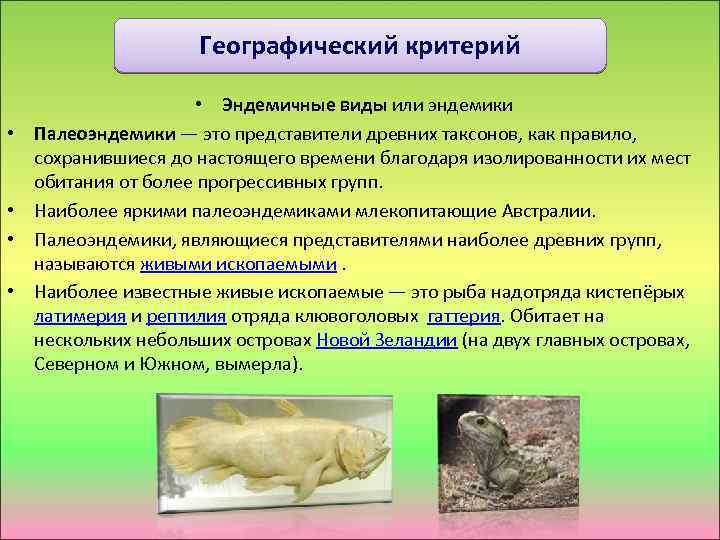 Географический критерий

• Эндемичные виды или эндемики

• Палеоэндемики — это представители древних таксонов, как правило, сохранившиеся до настоящего времени благодаря изолированности их мест обитания от более прогрессивных групп.

• Наиболее яркими палеоэндемиками млекопитающие Австралии.

• Палеоэндемики, являющиеся представителями наиболее древних групп, называются живыми ископаемыми .

• Наиболее известные живые ископаемые — это рыба надотряда кистепёрых латимерия и рептилия отряда клювоголовых гаттерия. Обитает на нескольких небольших островах Новой Зеландии (на двух главных островах, Северном и Южном, вымерла).